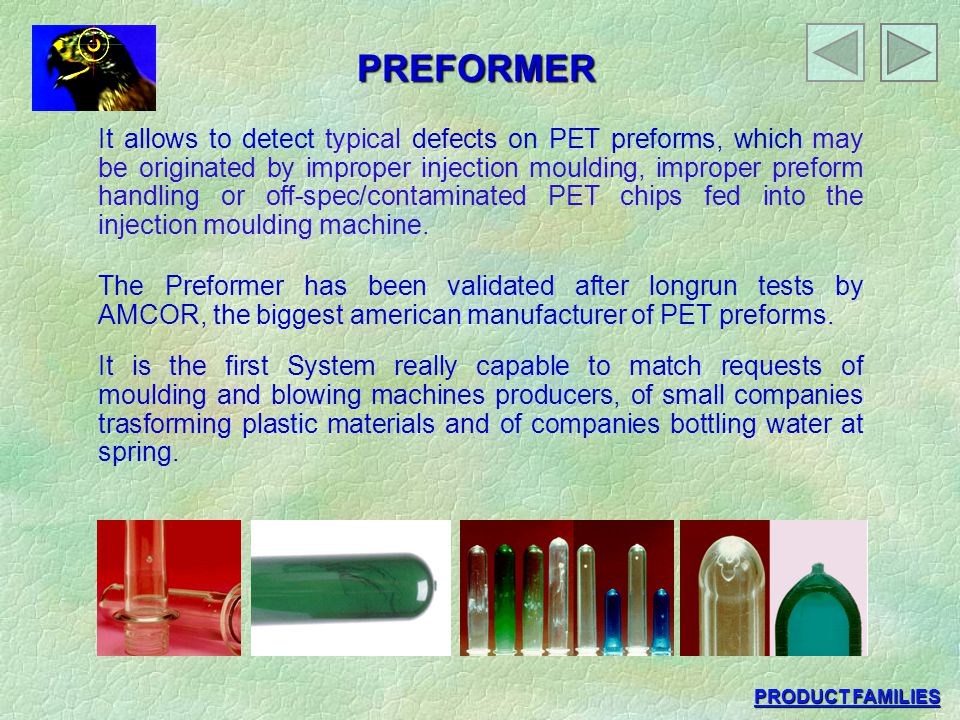 PREFORMER

It allows to detect typical defects on PET preforms, which may be originated by improper injection moulding, improper preform handling or off-spec/contaminated PET chips fed into the injection moulding machine.

The Preformer has been validated after longrun tests by AMCOR, the biggest american manufacturer of PET preforms.

It is the first System really capable to match requests of moulding and blowing machines producers, of small companies trasforming plastic materials and of companies bottling water at spring.

PRODUCT FAMILIES